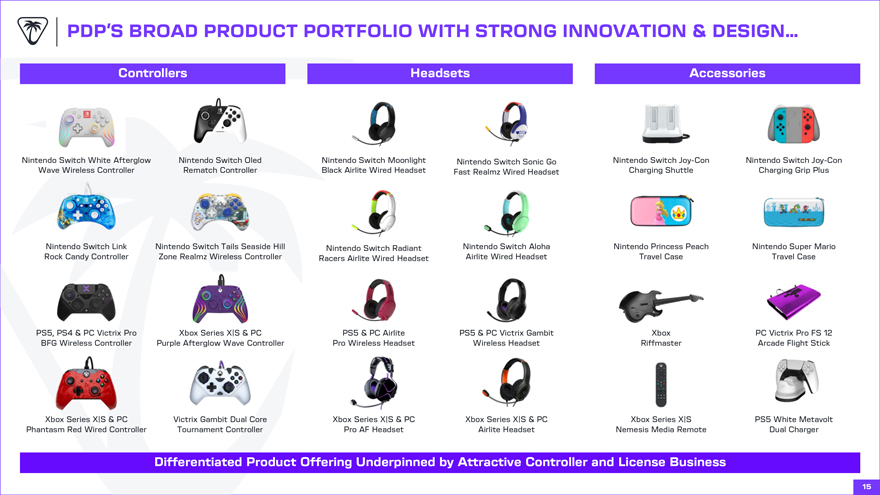 PDP'S BROAD PRODUCT PORTFOLIO WITH STRONG INNOVATION & DESIGN...

Controllers

Nintendo Switch White Afterglow Wave Wireless Controller

Nintendo Switch Oled Rematch Controller

Nintendo Switch Link Rock Candy Controller

Nintendo Switch Tails Seaside Hill Zone Realmz Wireless Controller

PS5, PS4 & PC Victrix Pro BFG Wireless Controller

Xbox Series X|S & PC Purple Afterglow Wave Controller

Xbox Series X|S & PC Phantasm Red Wired Controller

Victrix Gambit Dual Core Tournament Controller

Headsets

Nintendo Switch Moonlight Black Airlite Wired Headset

Nintendo Switch Sonic Go Fast Realmz Wired Headset

Nintendo Switch Radiant Racers Airlite Wired Headset

Nintendo Switch Aloha Airlite Wired Headset

PS5 & PC Airlite Pro Wireless Headset

PS5 & PC Victrix Gambit Wireless Headset

Xbox Series X|S & PC Pro AF Headset

Xbox Series X|S & PC Airlite Headset

Accessories

Nintendo Switch Joy-Con Charging Shuttle

Nintendo Switch Joy-Con Charging Grip Plus

Nintendo Princess Peach Travel Case

Nintendo Super Mario Travel Case

Xbox Riffmaster

PC Victrix Pro FS 12 Arcade Flight Stick

Xbox Series X|S Nemesis Media Remote

PS5 White Metavolt Dual Charger

Differentiated Product Offering Underpinned by Attractive Controller and License Business

15